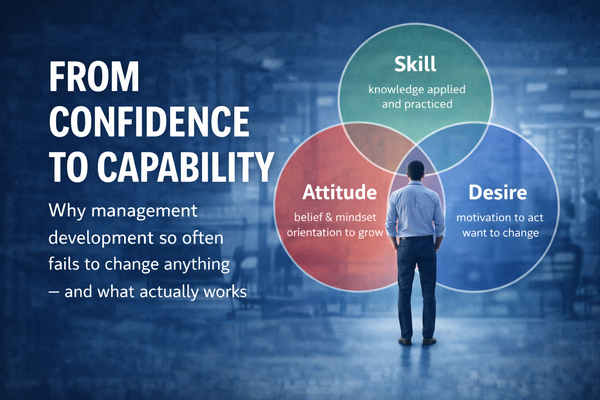 FROM CONFIDENCE TO CAPABILITY

Why management development so often fails to change anything – and what actually works

Skill
knowledge applied and practiced

Attitude
belief & mindset orientation to grow

Desire
motivation to act want to change